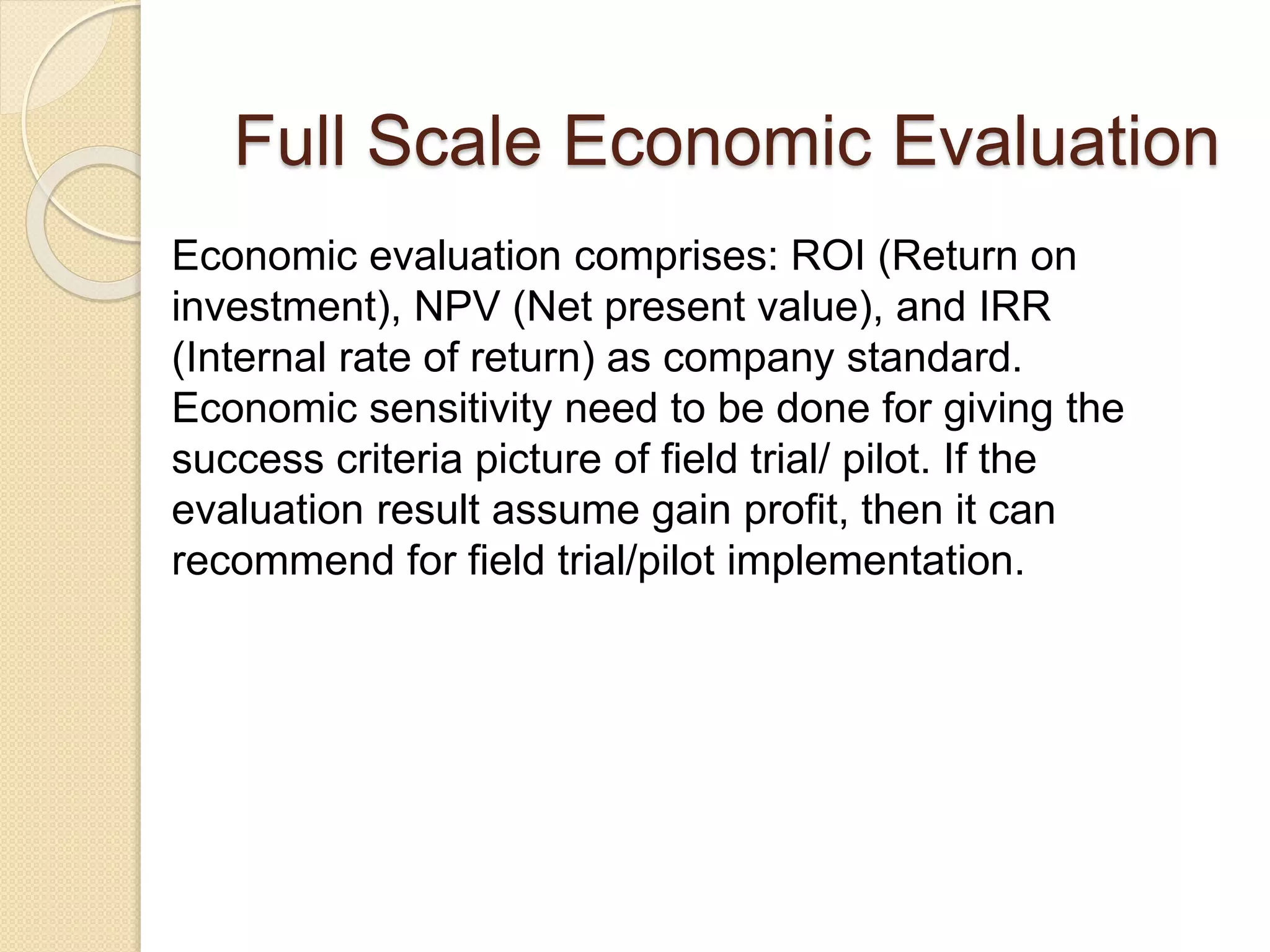 Full Scale Economic Evaluation

Economic evaluation comprises: ROI (Return on investment), NPV (Net present value), and IRR (Internal rate of return) as company standard. Economic sensitivity need to be done for giving the success criteria picture of field trial/ pilot. If the evaluation result assume gain profit, then it can recommend for field trial/pilot implementation.